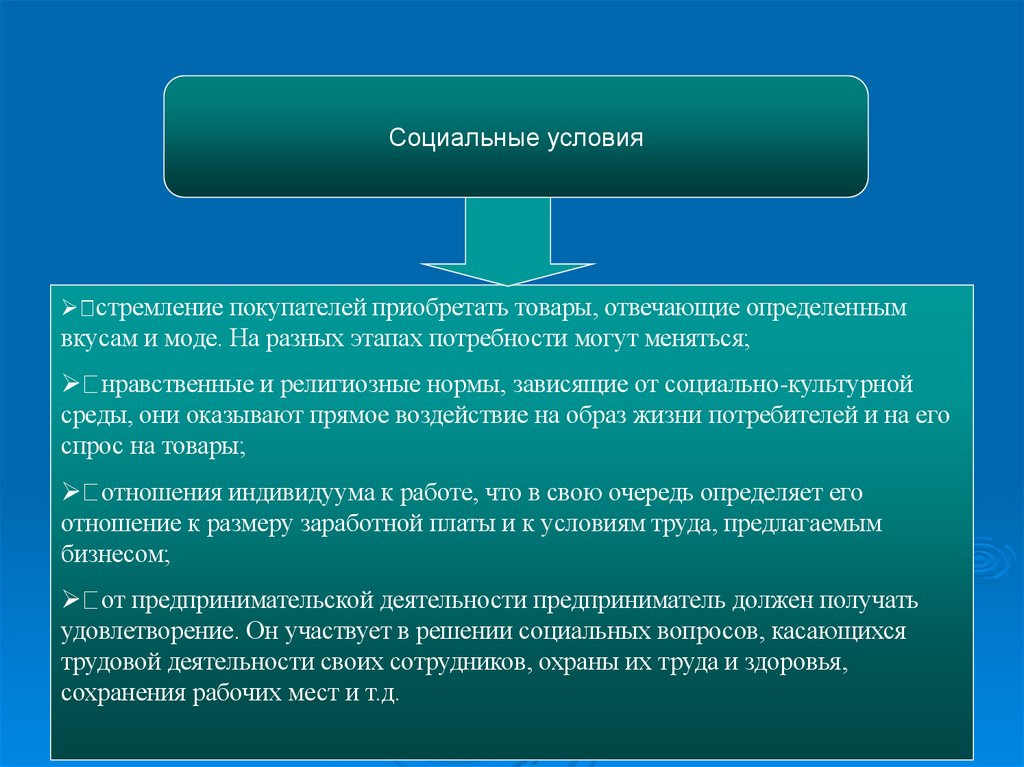 Социальные условия

➢стремление покупателей приобретать товары, отвечающие определенным вкусам и моде. На разных этапах потребности могут меняться;

➢нравственные и религиозные нормы, зависящие от социально-культурной среды, они оказывают прямое воздействие на образ жизни потребителей и на его спрос на товары;

➢отношения индивидуума к работе, что в свою очередь определяет его отношение к размеру заработной платы и к условиям труда, предлагаемым бизнесом;

➢от предпринимательской деятельности предприниматель должен получать удовлетворение. Он участвует в решении социальных вопросов, касающихся трудовой деятельности своих сотрудников, охраны их труда и здоровья, сохранения рабочих мест и т.д.